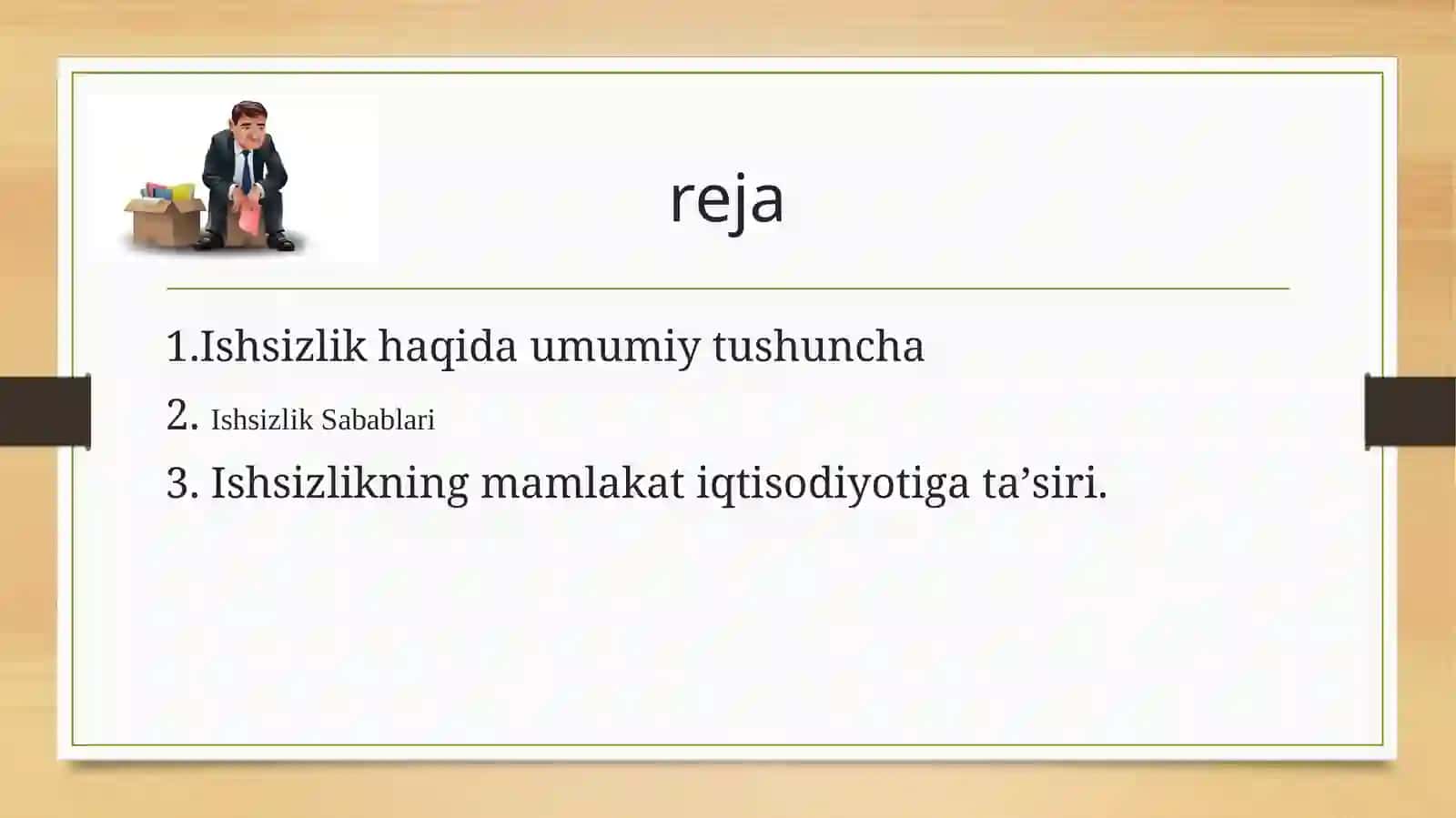 reja

1.Ishsizlik haqida umumiy tushuncha

2. Ishsizlik Sabablari

3. Ishsizlikning mamlakat iqtisodiyotiga ta’siri.